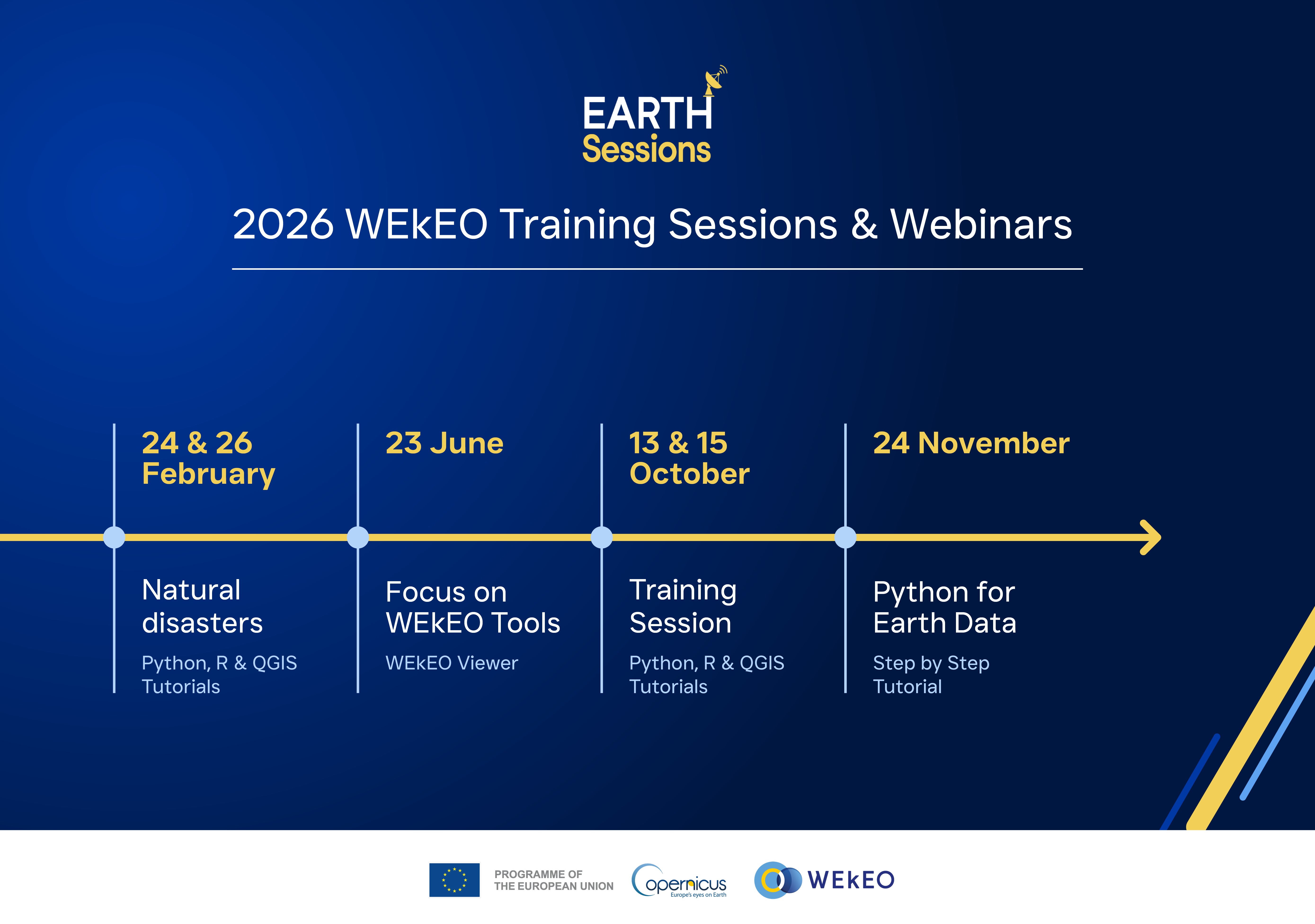 EARTH
Sessions

2026 WEkEO Training Sessions & Webinars

24 & 26 February

Natural disasters

Python, R & QGIS Tutorials

23 June

Focus on WEkEO Tools

WEkEO Viewer

13 & 15 October

Training Session

Python, R & QGIS Tutorials

24 November

Python for Earth Data

Step by Step Tutorial

PROGRAMME OF THE EUROPEAN UNION

opernicus
Europe's eyes on Earth

WEkEO